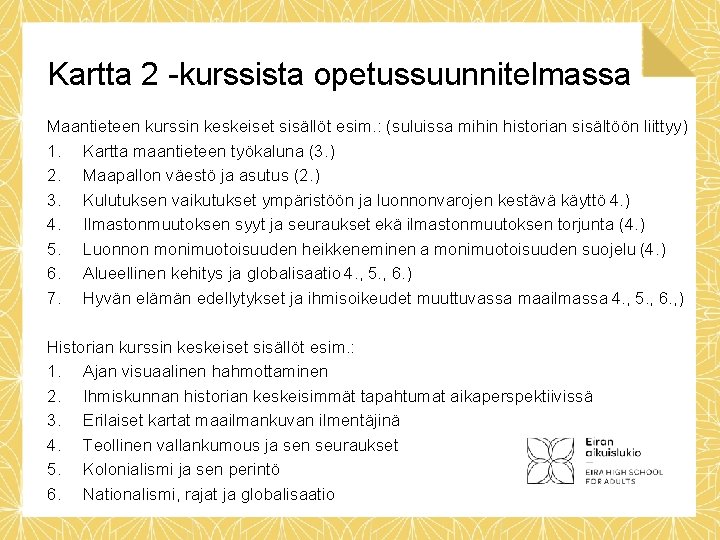 Kartta 2 -kurssista opetussuunnitelmassa

Maantieteen kurssin keskeiset sisällöt esim.: (suluissa mihin historian sisältöön liittyy)
1. Kartta maantieteen työkaluna (3.)
2. Maapallon väestö ja asutus (2.)
3. Kulutuksen vaikutukset ympäristöön ja luonnonvarojen kestävä käyttö 4.)
4. Ilmastonmuutoksen syyt ja seuraukset ekä ilmastonmuutoksen torjunta (4.)
5. Luonnon monimuotoisuuden heikkeneminen a monimuotoisuuden suojelu (4.)
6. Alueellinen kehitys ja globalisaatio 4., 5., 6.)
7. Hyvän elämän edellytykset ja ihmisoikeudet muuttuvassa maailmassa 4., 5., 6.,)

Historian kurssin keskeiset sisällöt esim.:
1. Ajan visuaalinen hahmottaminen
2. Ihmiskunnan historian keskeisimmät tapahtumat aikaperspektiivissä
3. Erilaiset kartat maailmankuvan ilmentäjinä
4. Teollinen vallankumous ja sen seuraukset
5. Kolonialismi ja sen perintö
6. Nationalismi, rajat ja globalisaatio

Eiran aikuislukio
EIRA HIGH SCHOOL FOR ADULTS